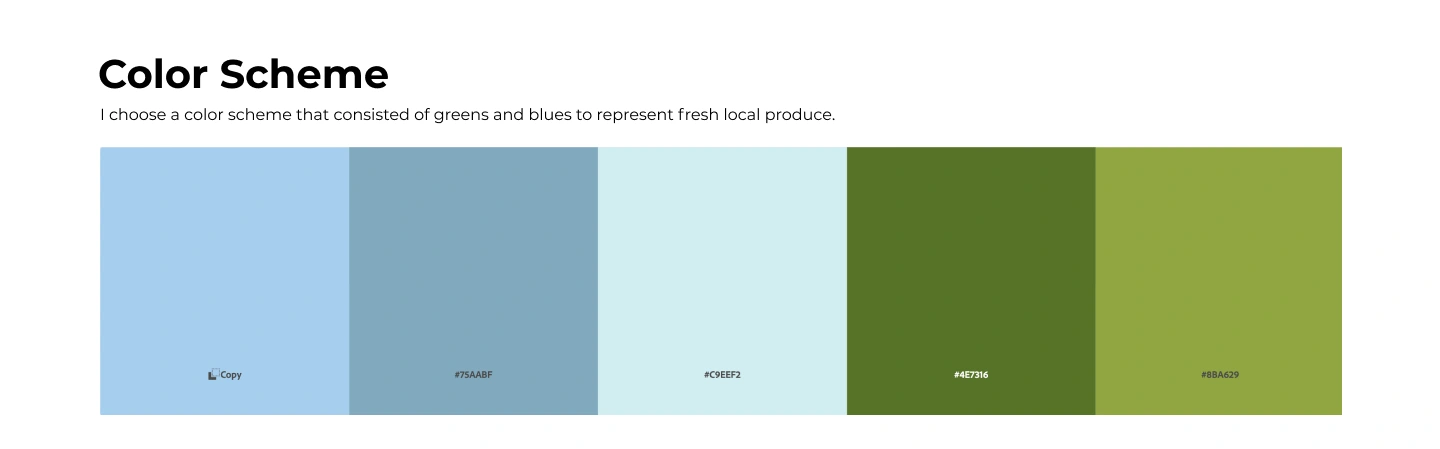 Color Scheme

I choose a color scheme that consisted of greens and blues to represent fresh local produce.

Copy

#75AABF

#C9EEF2

#4E7316

#8BA629